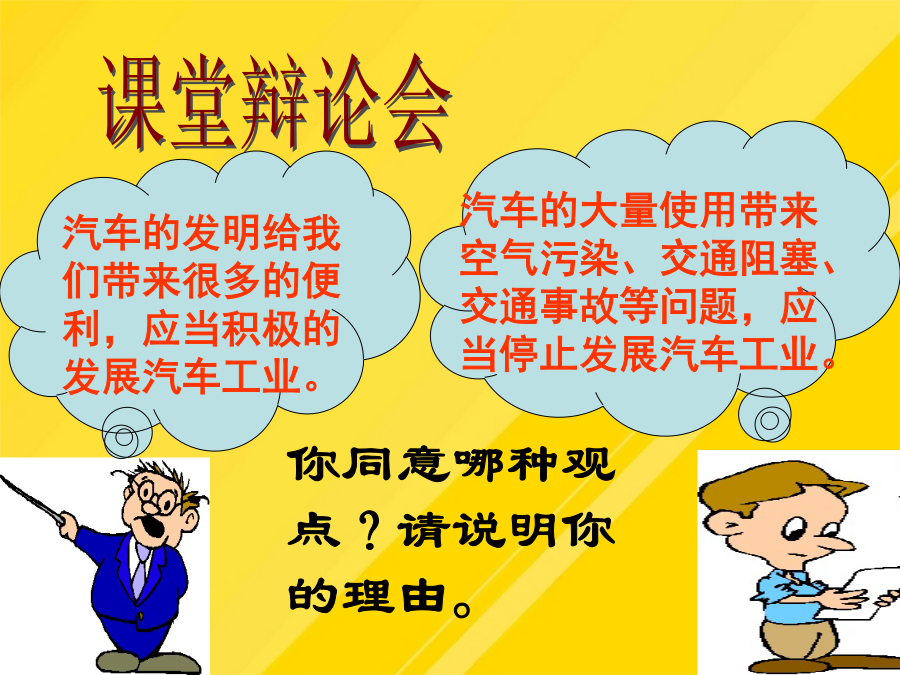 课堂辩论会

汽车的发明给我们带来很多的便利，应当积极的发展汽车工业。

汽车的大量使用带来空气污染、交通阻塞、交通事故等问题，应当停止发展汽车工业。

你同意哪种观点？请说明你的理由。